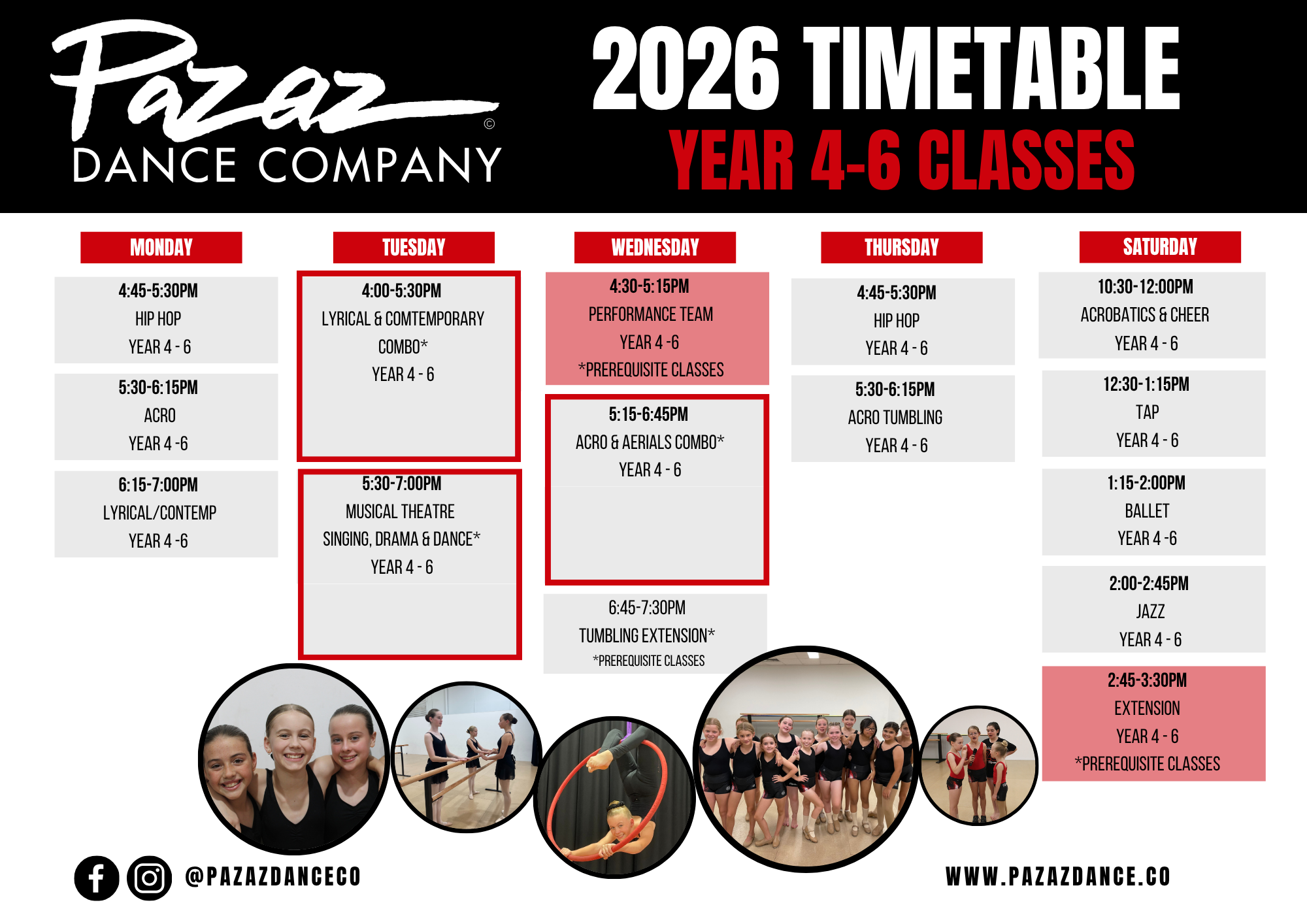 Pazaz ©
DANCE COMPANY

2026 TIMETABLE
YEAR 4-6 CLASSES

MONDAY

4:45-5:30PM
HIP HOP
YEAR 4 - 6

5:30-6:15PM
ACRO
YEAR 4 -6

6:15-7:00PM
LYRICAL/CONTEMP
YEAR 4 -6

TUESDAY

4:00-5:30PM
LYRICAL & COMTEMPORARY
COMBO*
YEAR 4 - 6

5:30-7:00PM
MUSICAL THEATRE
SINGING, DRAMA & DANCE*
YEAR 4 - 6

WEDNESDAY

4:30-5:15PM
PERFORMANCE TEAM
YEAR 4 -6
*PREREQUISITE CLASSES

5:15-6:45PM
ACRO & AERIALS COMBO*
YEAR 4 - 6

6:45-7:30PM
TUMBLING EXTENSION*
*PREREQUISITE CLASSES

THURSDAY

4:45-5:30PM
HIP HOP
YEAR 4 - 6

5:30-6:15PM
ACRO TUMBLING
YEAR 4 - 6

SATURDAY

10:30-12:00PM
ACROBATICS & CHEER
YEAR 4 - 6

12:30-1:15PM
TAP
YEAR 4 - 6

1:15-2:00PM
BALLET
YEAR 4 -6

2:00-2:45PM
JAZZ
YEAR 4 - 6

2:45-3:30PM
EXTENSION
YEAR 4 - 6
*PREREQUISITE CLASSES

@PAZAZDANCECO

WWW.PAZAZDANCE.CO